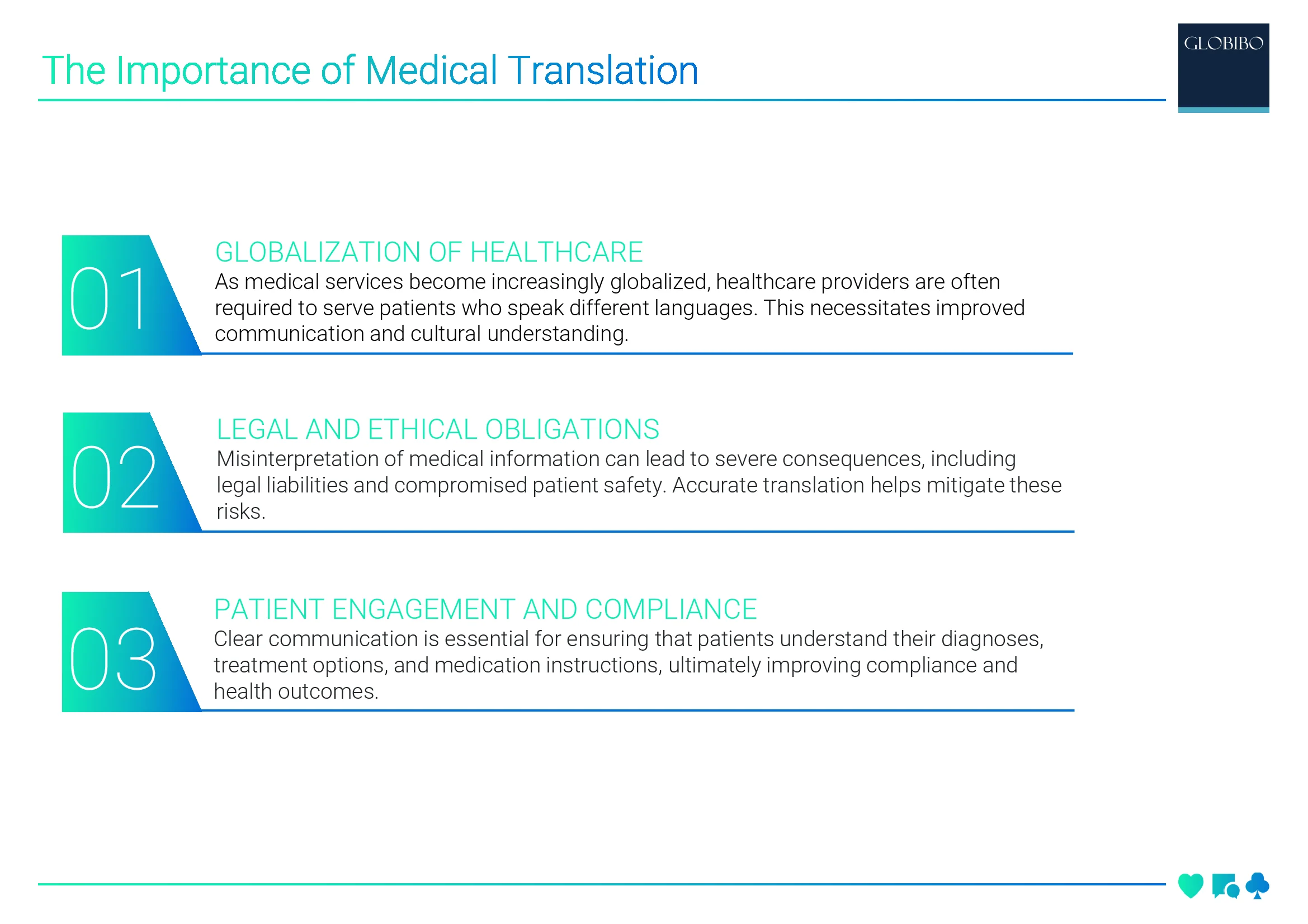 The Importance of Medical Translation

GLOBIBO

01

GLOBALIZATION OF HEALTHCARE

As medical services become increasingly globalized, healthcare providers are often required to serve patients who speak different languages. This necessitates improved communication and cultural understanding.

02

LEGAL AND ETHICAL OBLIGATIONS

Misinterpretation of medical information can lead to severe consequences, including legal liabilities and compromised patient safety. Accurate translation helps mitigate these risks.

03

PATIENT ENGAGEMENT AND COMPLIANCE

Clear communication is essential for ensuring that patients understand their diagnoses, treatment options, and medication instructions, ultimately improving compliance and health outcomes.